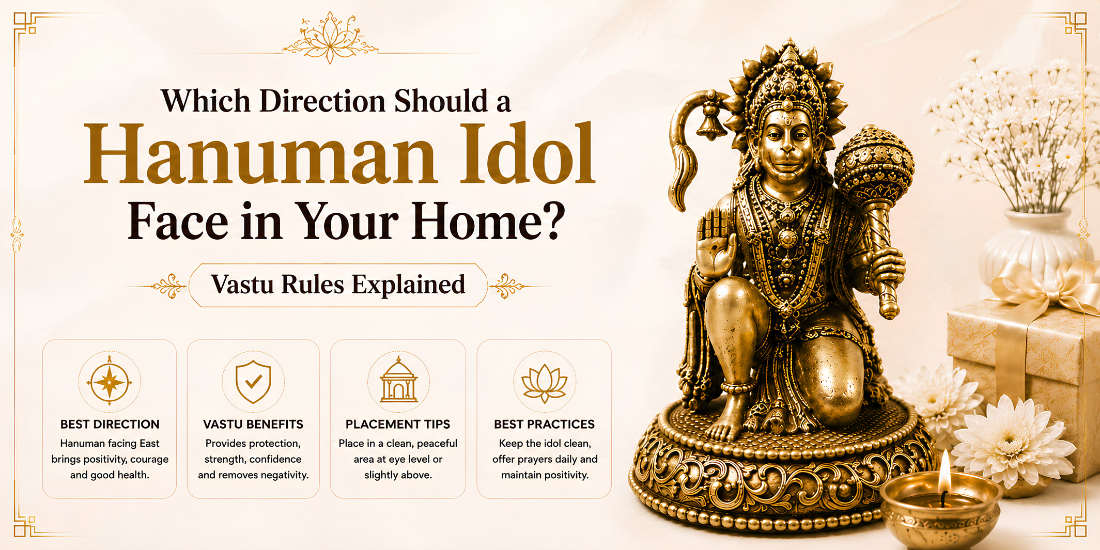 Which Direction Should a
Hanuman Idol
Face in Your Home?

Vastu Rules Explained

BEST DIRECTION
Hanuman facing East brings positivity, courage and good health.

VASTU BENEFITS
Provides protection, strength, confidence and removes negativity.

PLACEMENT TIPS
Place in a clean, peaceful area at eye level or slightly above.

BEST PRACTICES
Keep the idol clean, offer prayers daily and maintain positivity.